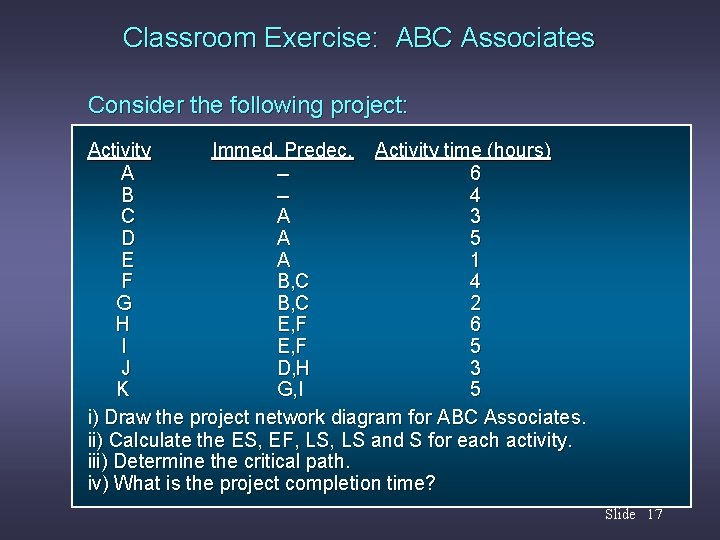 Classroom Exercise: ABC Associates

Consider the following project:

| Activity | Immed. Predec. | Activity time (hours) |
|---|---|---|
| A | – | 6 |
| B | – | 4 |
| C | A | 3 |
| D | A | 5 |
| E | A | 1 |
| F | B,C | 4 |
| G | B,C | 2 |
| H | E,F | 6 |
| I | E,F | 5 |
| J | D,H | 3 |
| K | G,I | 5 |

i) Draw the project network diagram for ABC Associates.
ii) Calculate the ES, EF, LS, LS and S for each activity.
iii) Determine the critical path.
iv) What is the project completion time?

Slide 17